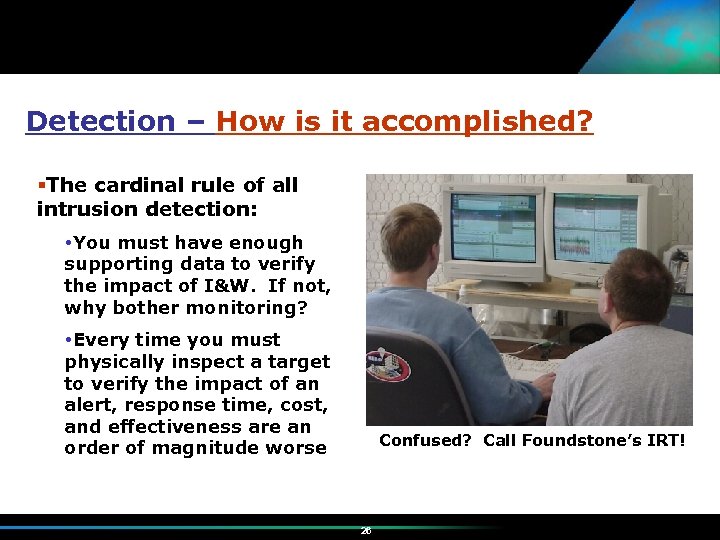 Detection – How is it accomplished?

▪The cardinal rule of all intrusion detection:

•You must have enough supporting data to verify the impact of I&W. If not, why bother monitoring?

•Every time you must physically inspect a target to verify the impact of an alert, response time, cost, and effectiveness are an order of magnitude worse

Confused? Call Foundstone's IRT!

26